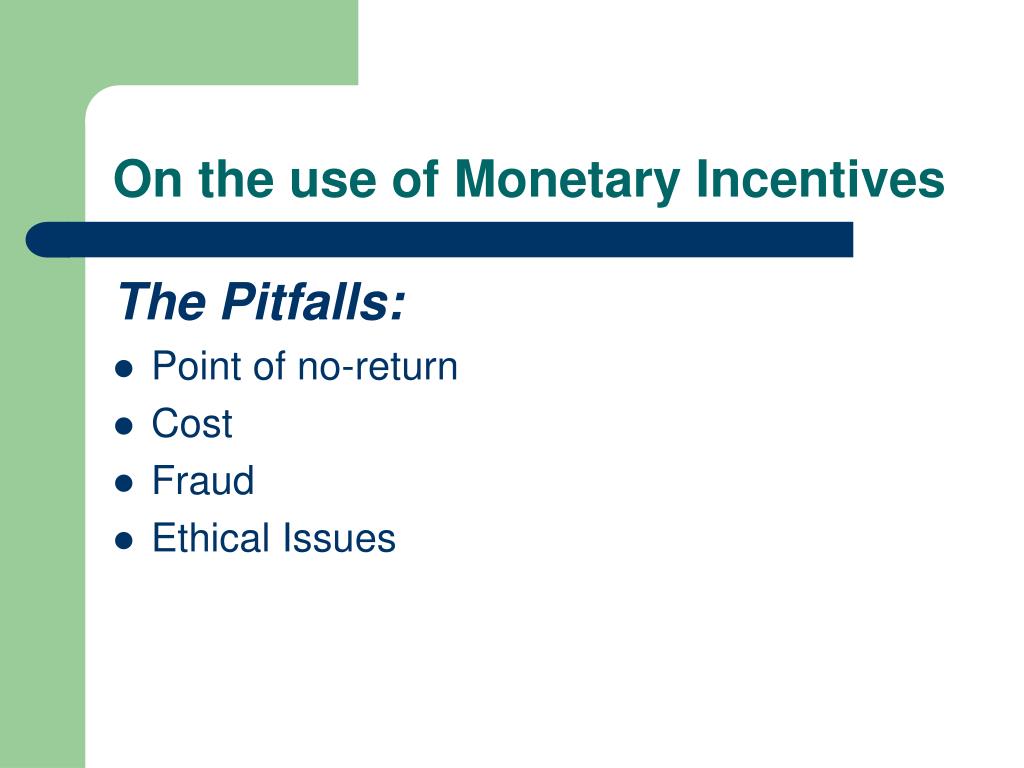 On the use of Monetary Incentives

The Pitfalls:

- Point of no-return
- Cost
- Fraud
- Ethical Issues